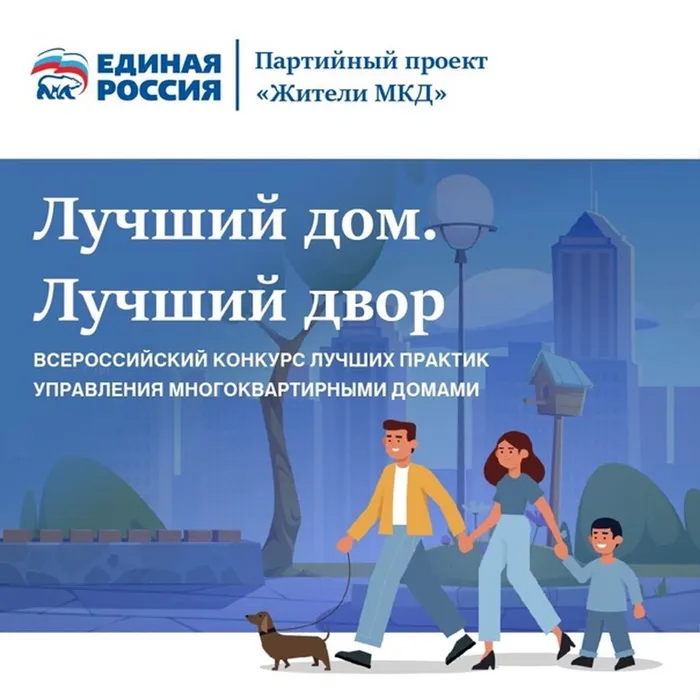 ЕДИНАЯ РОССИЯ

Партийный проект «Жители МКД»

Лучший дом. Лучший двор

ВСЕРОССИЙСКИЙ КОНКУРС ЛУЧШИХ ПРАКТИК УПРАВЛЕНИЯ МНОГОКВАРТИРНЫМИ ДОМАМИ